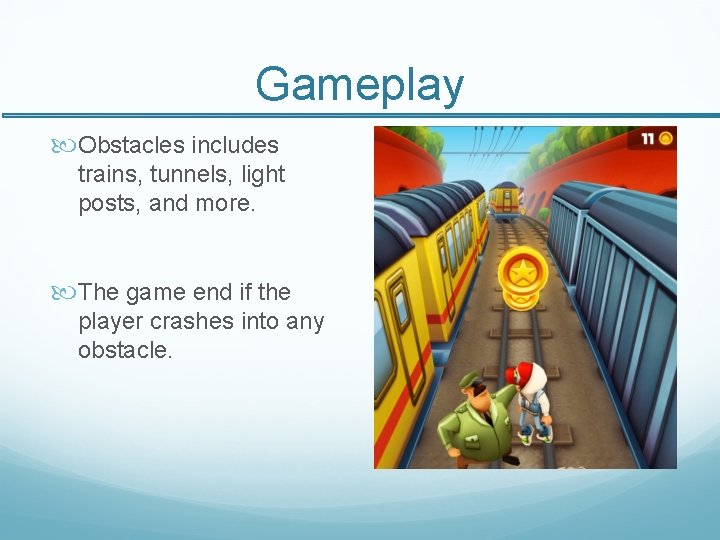 Gameplay

Obstacles includes trains, tunnels, light posts, and more.

The game end if the player crashes into any obstacle.

11